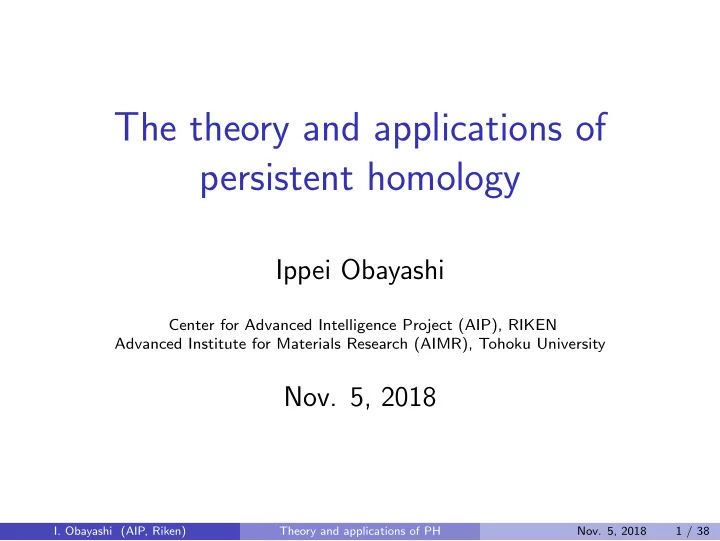 The theory and applications of persistent homology

Ippei Obayashi

Center for Advanced Intelligence Project (AIP), RIKEN
Advanced Institute for Materials Research (AIMR), Tohoku University

Nov. 5, 2018

I. Obayashi (AIP, Riken) Theory and applications of PH Nov. 5, 2018 1 / 38